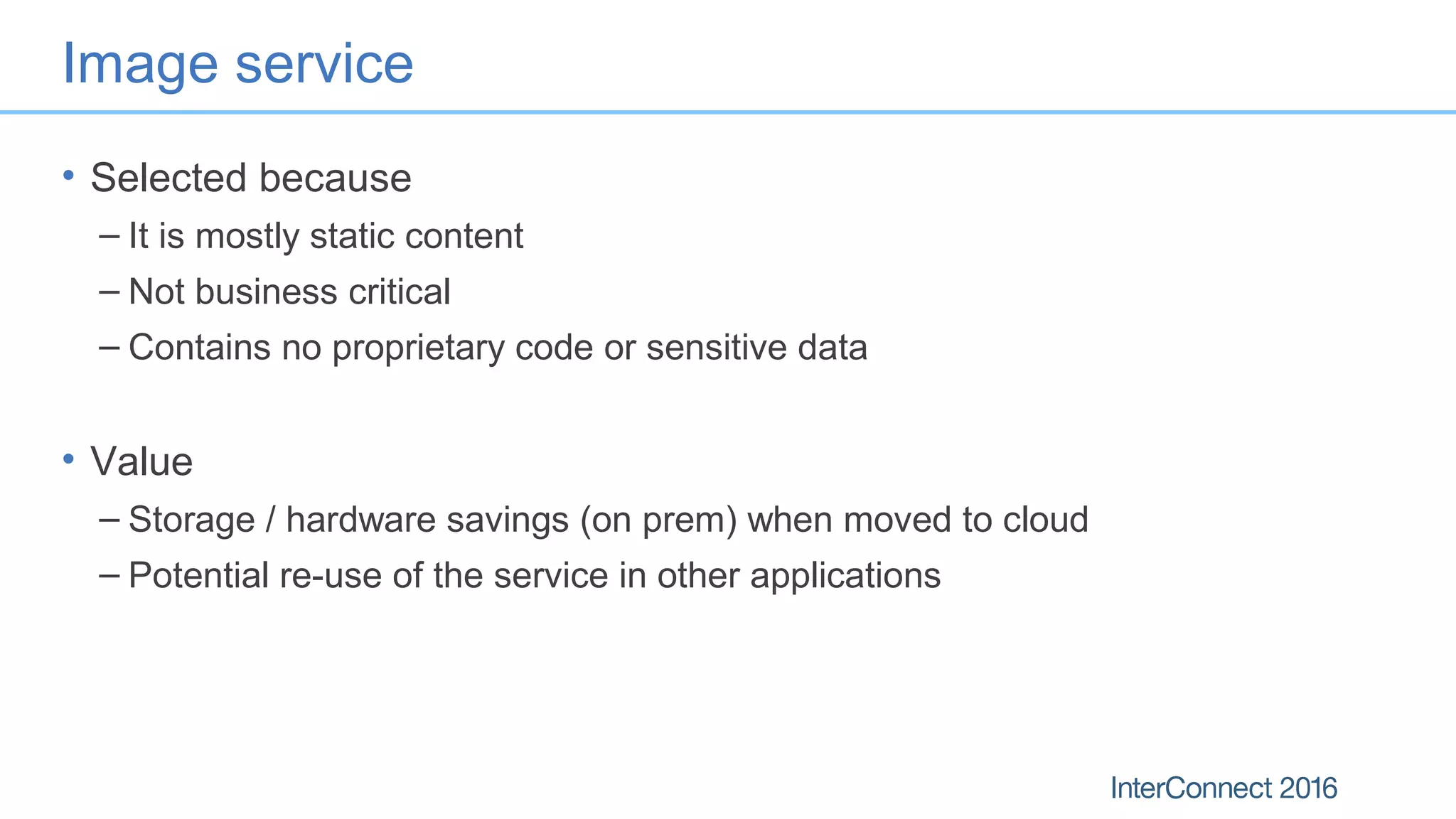 Image service

• Selected because
– It is mostly static content
– Not business critical
– Contains no proprietary code or sensitive data

• Value
– Storage / hardware savings (on prem) when moved to cloud
– Potential re-use of the service in other applications

InterConnect 2016